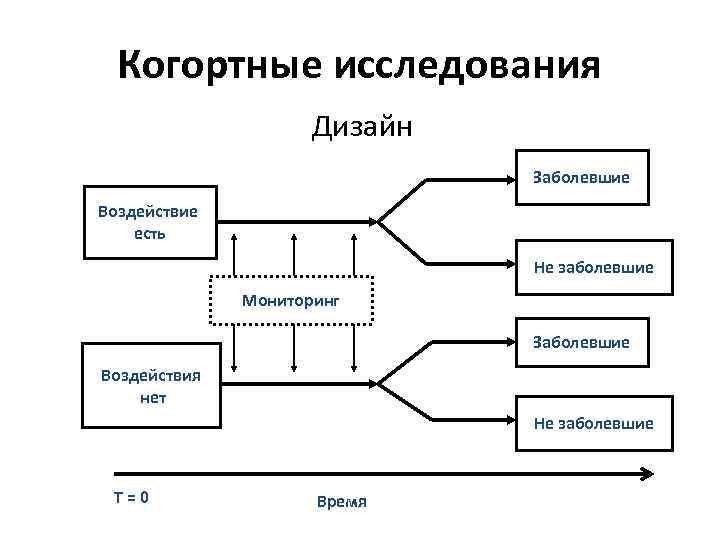 Когортные исследования

Дизайн

Воздействие есть

Заболевшие

Не заболевшие

Мониторинг

Воздействия нет

Заболевшие

Не заболевшие

T = 0

Время